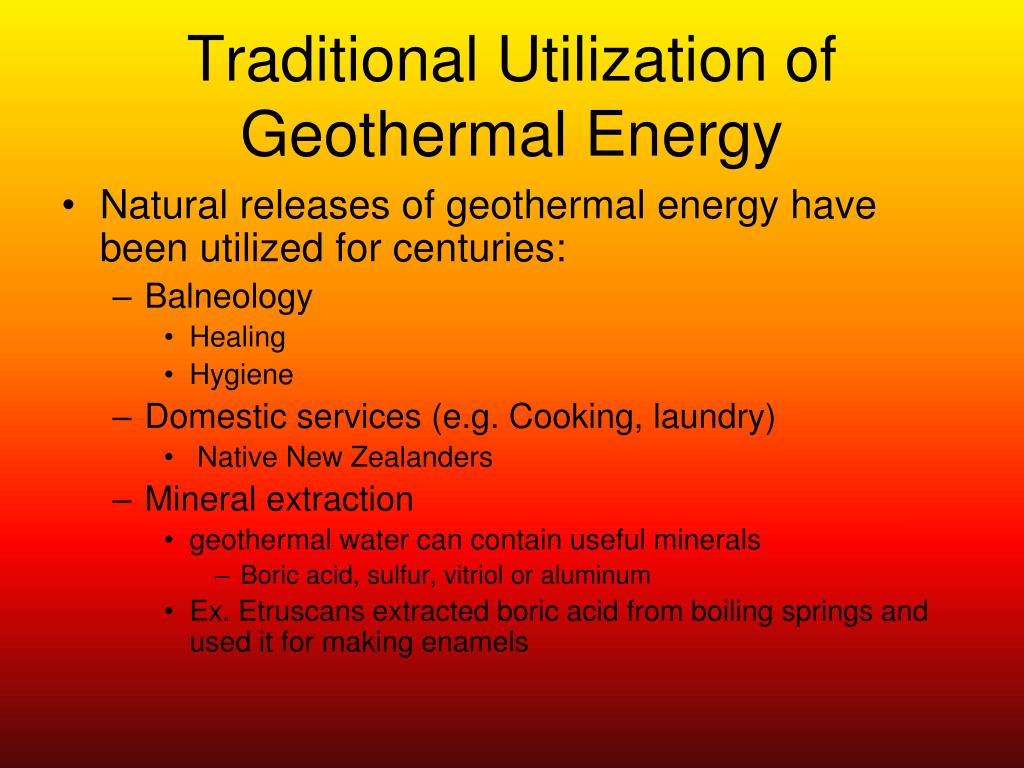 Traditional Utilization of Geothermal Energy

• Natural releases of geothermal energy have been utilized for centuries:
– Balneology
• Healing
• Hygiene
– Domestic services (e.g. Cooking, laundry)
• Native New Zealanders
– Mineral extraction
• geothermal water can contain useful minerals
– Boric acid, sulfur, vitriol or aluminum
• Ex. Etruscans extracted boric acid from boiling springs and used it for making enamels